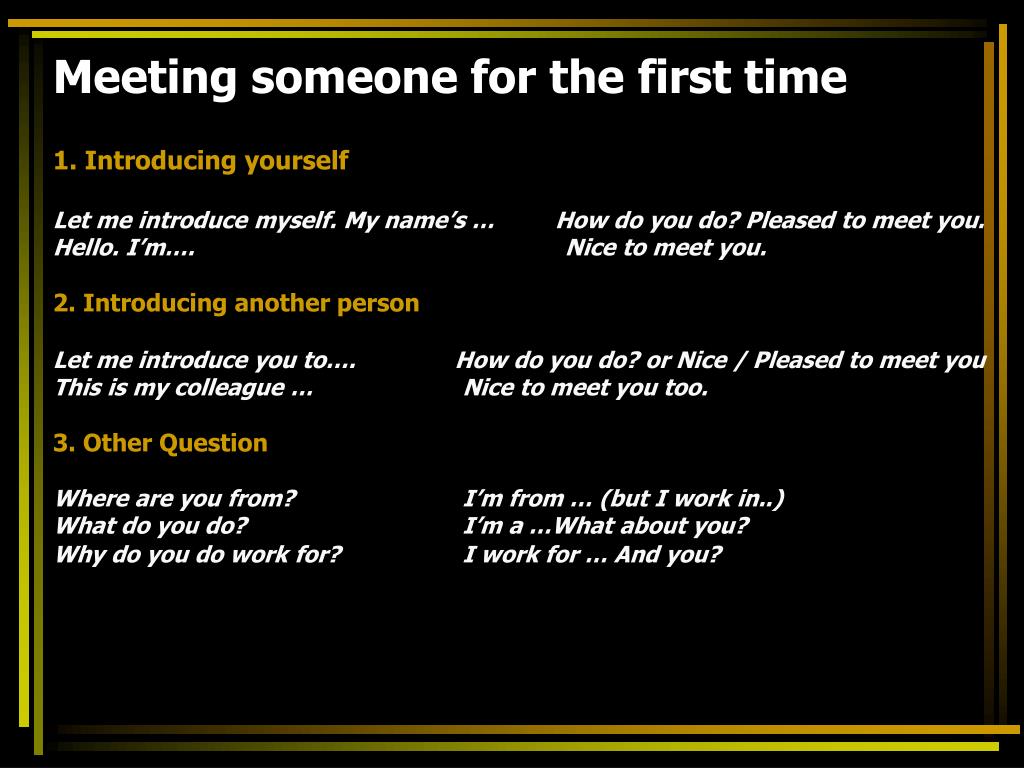 Meeting someone for the first time

1. Introducing yourself

Let me introduce myself. My name's … How do you do? Pleased to meet you.
Hello. I'm…. Nice to meet you.

2. Introducing another person

Let me introduce you to…. How do you do? or Nice / Pleased to meet you
This is my colleague … Nice to meet you too.

3. Other Question

Where are you from? I'm from … (but I work in..)
What do you do? I'm a …What about you?
Why do you do work for? I work for … And you?